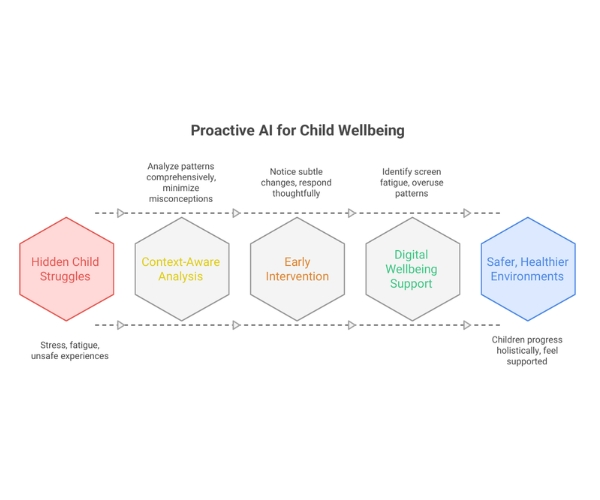 Proactive AI for Child Wellbeing

Analyze patterns comprehensively, minimize misconceptions

Notice subtle changes, respond thoughtfully

Identify screen fatigue, overuse patterns

Hidden Child Struggles

Context-Aware Analysis

Early Intervention

Digital Wellbeing Support

Safer, Healthier Environments

Stress, fatigue, unsafe experiences

Children progress holistically, feel supported